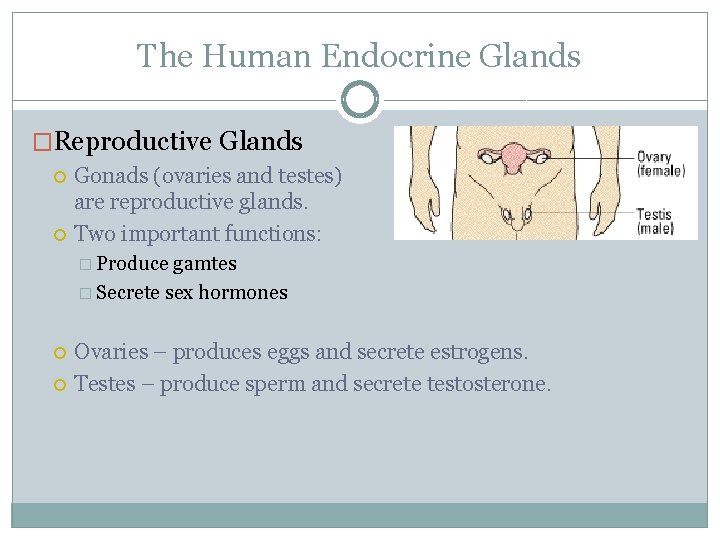 The Human Endocrine Glands

Reproductive Glands

Gonads (ovaries and testes) are reproductive glands.

Two important functions:

Produce gamtes

Secrete sex hormones

Ovaries – produces eggs and secrete estrogens.

Testes – produce sperm and secrete testosterone.

Ovary (female)

Testis (male)